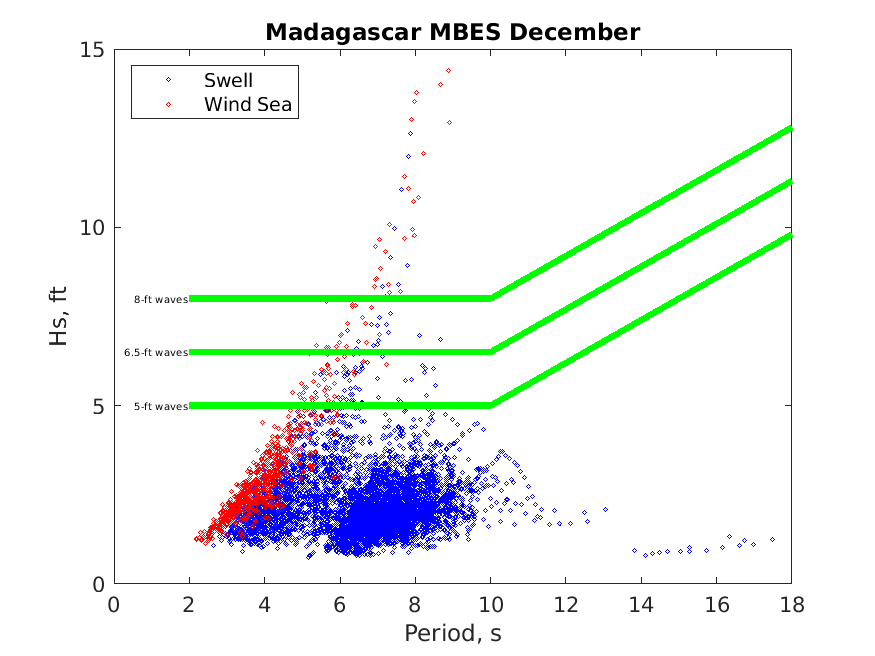 Madagascar MBES December

Swell
Wind Sea

8-ft waves
6.5-ft waves
5-ft waves

Hs, ft
15
10
5
0

0 2 4 6 8 10 12 14 16 18
Period, s